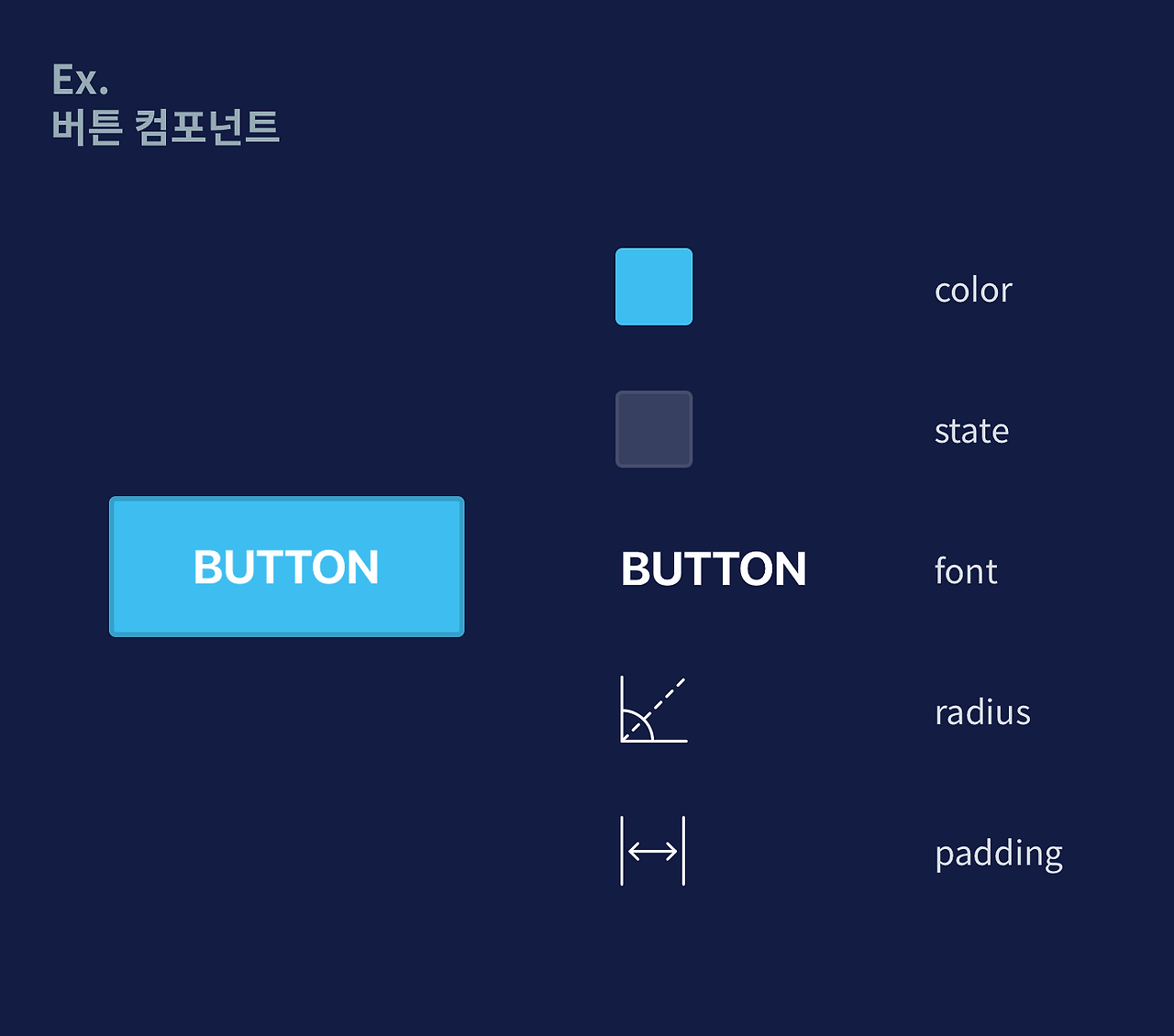 Ex.
버튼 컴포넌트

BUTTON

color

state

BUTTON

font

radius

padding